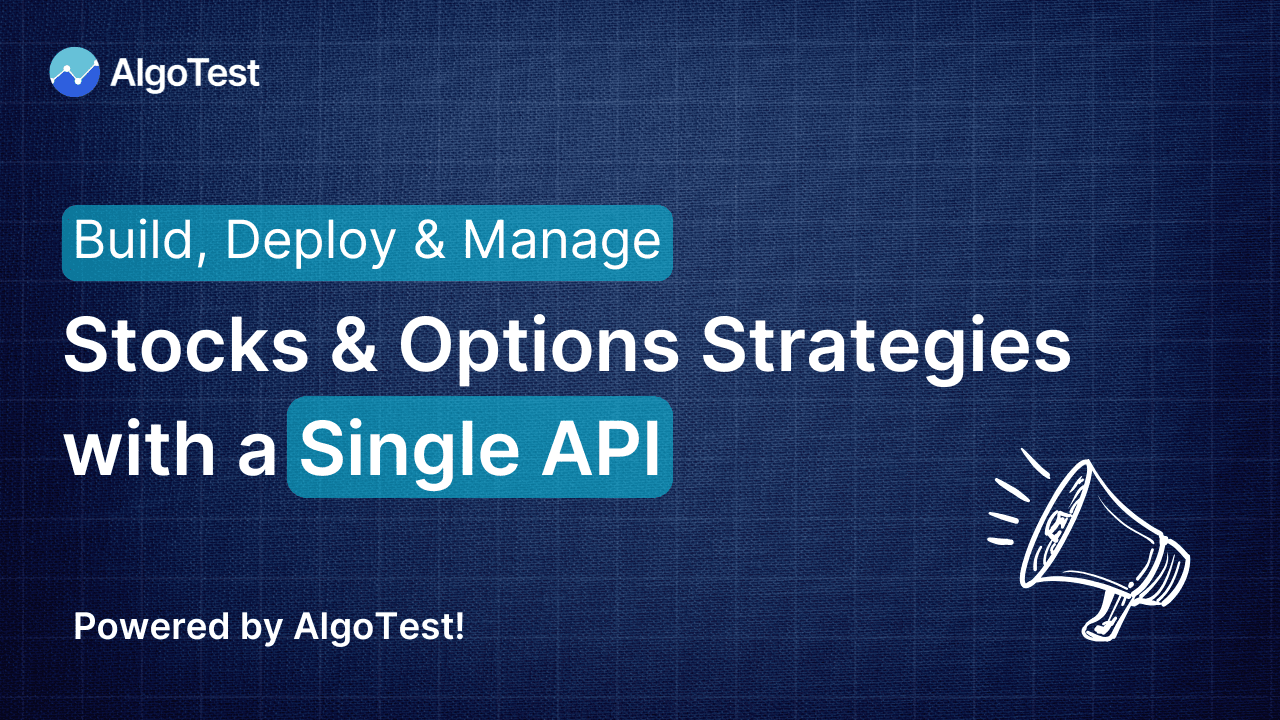 AlgoTest

Build, Deploy & Manage

Stocks & Options Strategies with a Single API

Powered by AlgoTest!